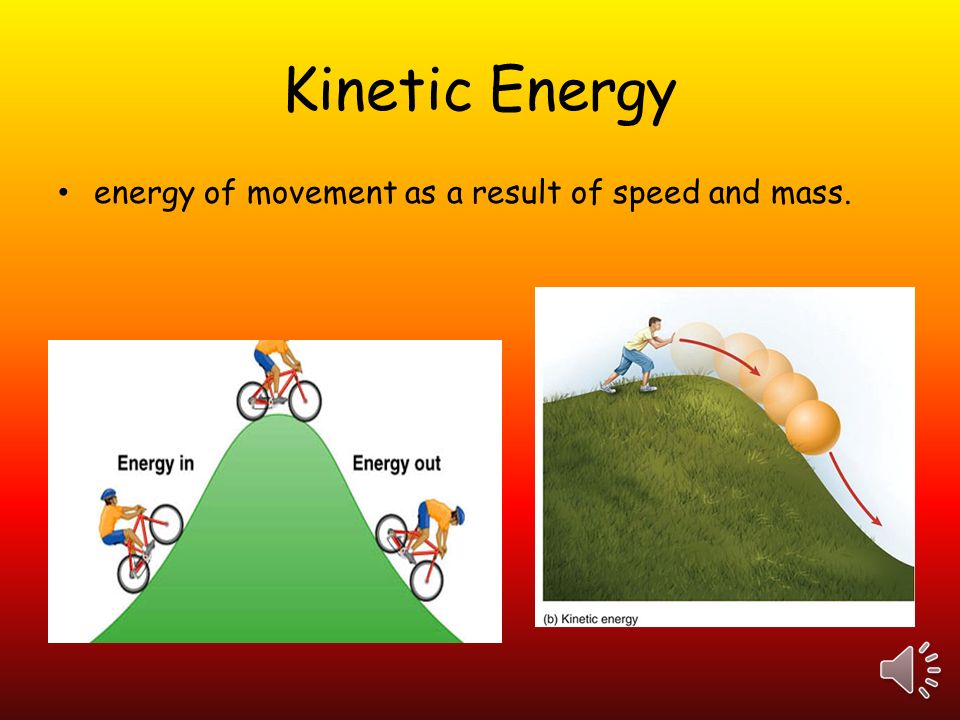 Kinetic Energy

• energy of movement as a result of speed and mass.

Energy in

Energy out

(b) Kinetic energy